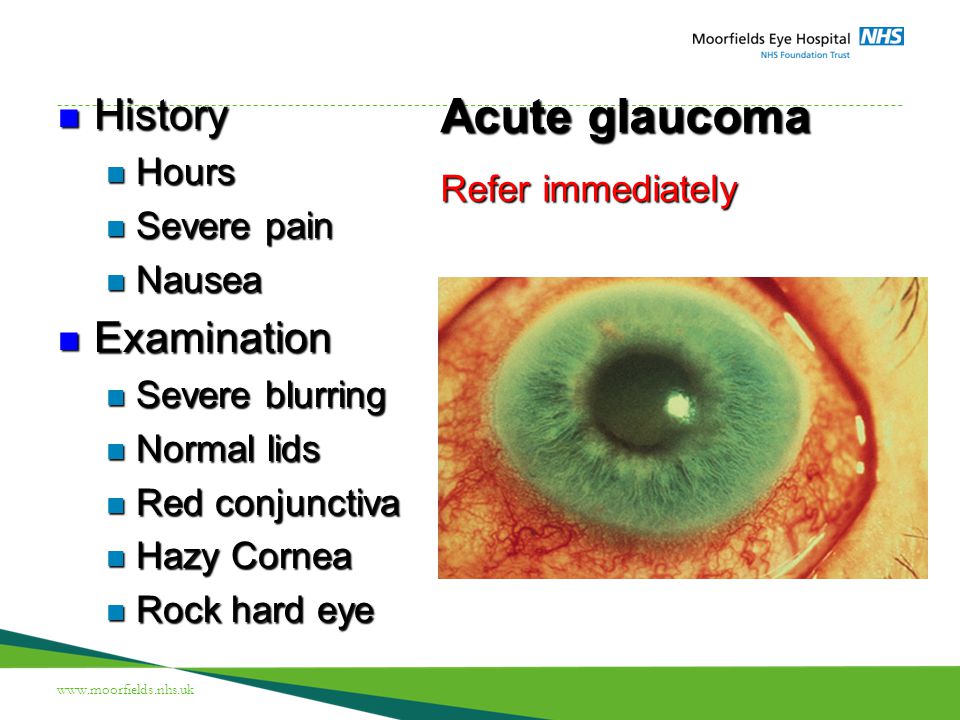 Moorfields Eye Hospital NHS
NHS Foundation Trust

Acute glaucoma

Refer immediately

History
Hours
Severe pain
Nausea

Examination
Severe blurring
Normal lids
Red conjunctiva
Hazy Cornea
Rock hard eye

www.moorfields.nhs.uk